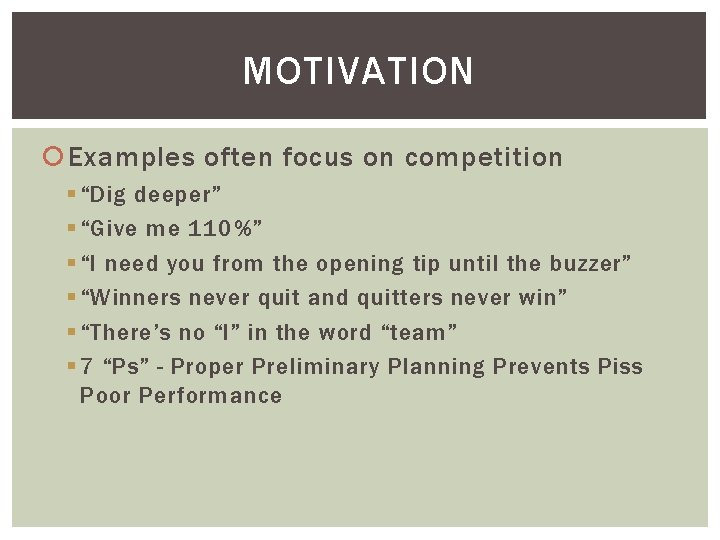 MOTIVATION

Examples often focus on competition
“Dig deeper”
“Give me 110%”
“I need you from the opening tip until the buzzer”
“Winners never quit and quitters never win”
“There’s no “I” in the word “team”
7 “Ps” - Proper Preliminary Planning Prevents Piss Poor Performance